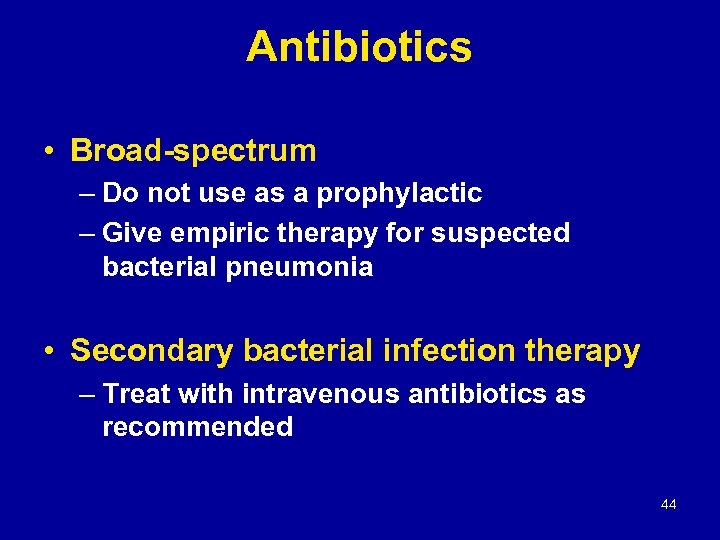 Antibiotics

• Broad-spectrum
– Do not use as a prophylactic
– Give empiric therapy for suspected bacterial pneumonia

• Secondary bacterial infection therapy
– Treat with intravenous antibiotics as recommended

44